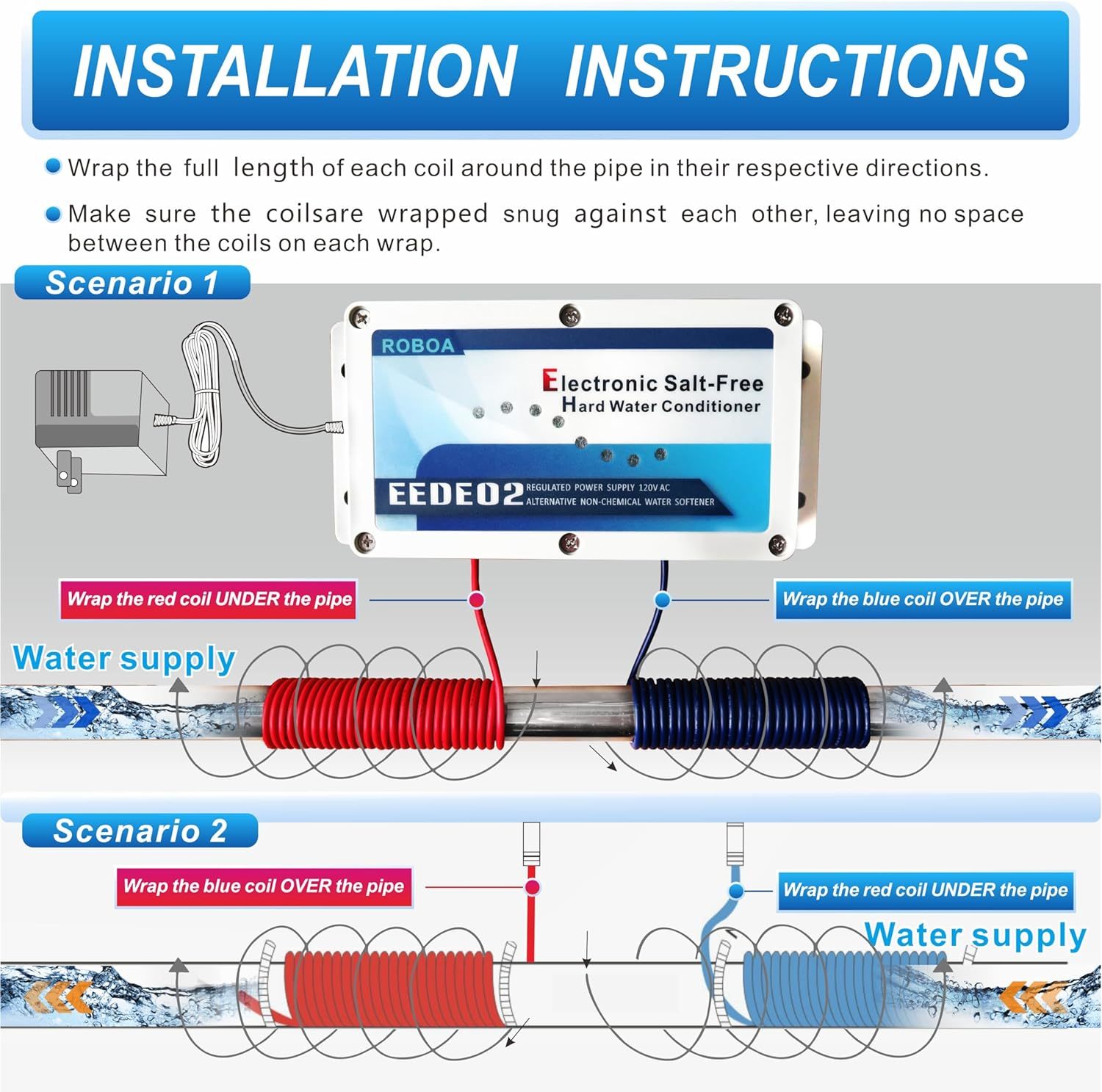 INSTALLATION INSTRUCTIONS

Wrap the full length of each coil around the pipe in their respective directions.

Make sure the coilsare wrapped snug against each other, leaving no space between the coils on each wrap.

Scenario 1

ROBOA

Electronic Salt-Free Hard Water Conditioner

EEDE02 REGULATED POWER SUPPLY 120V AC ALTERNATIVE NON-CHEMICAL WATER SOFTENER

Wrap the red coil UNDER the pipe

Wrap the blue coil OVER the pipe

Water supply

Scenario 2

Wrap the blue coil OVER the pipe

Wrap the red coil UNDER the pipe

Water supply